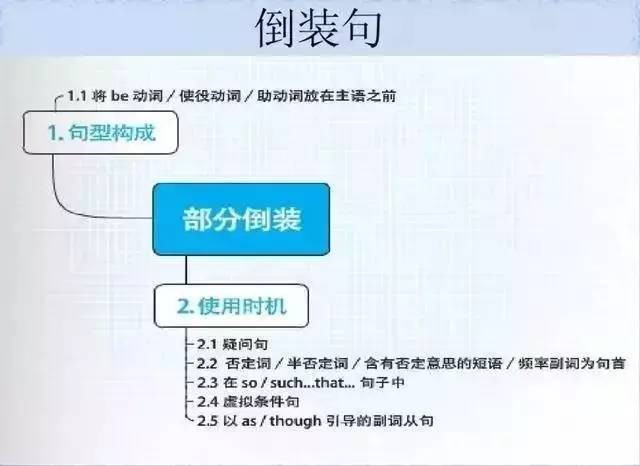 倒装句

1.1 将 be 动词 / 使役动词 / 助动词放在主语之前

1. 句型构成

部分倒装

2. 使用时机

2.1 疑问句
2.2 否定词 / 半否定词 / 含有否定意思的短语 / 频率副词为句首
2.3 在 so / such...that... 句子中
2.4 虚拟条件句
2.5 以 as / though 引导的副词从句